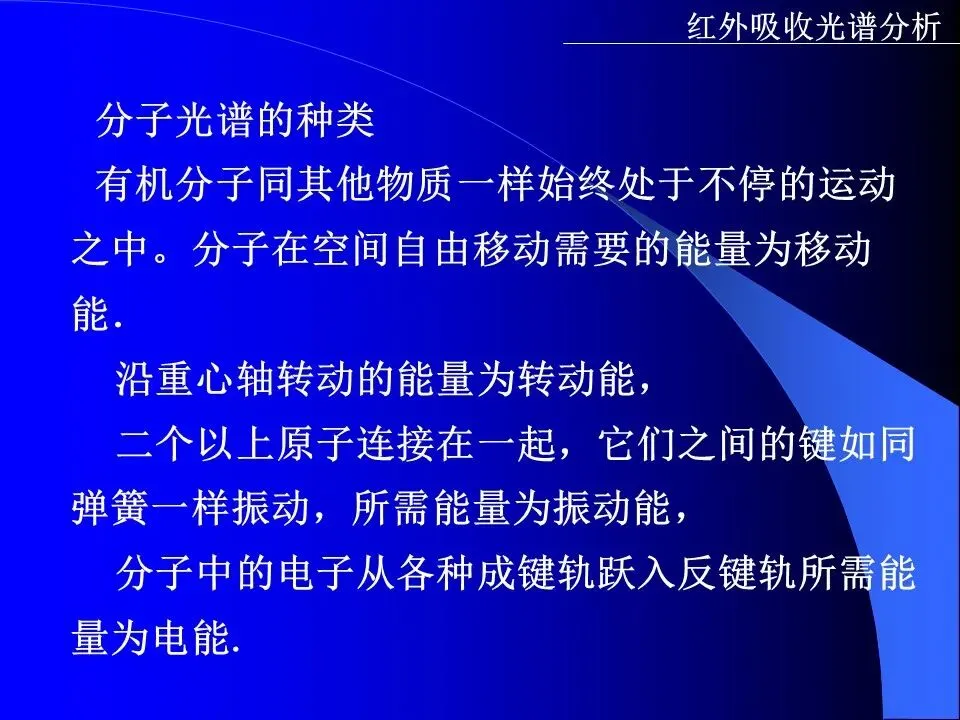 红外吸收光谱分析

分子光谱的种类

有机分子同其他物质一样始终处于不停的运动之中。分子在空间自由移动需要的能量为移动能.

沿重心轴转动的能量为转动能，

二个以上原子连接在一起，它们之间的键如同弹簧一样振动，所需能量为振动能，

分子中的电子从各种成键轨跃入反键轨所需能量为电能.